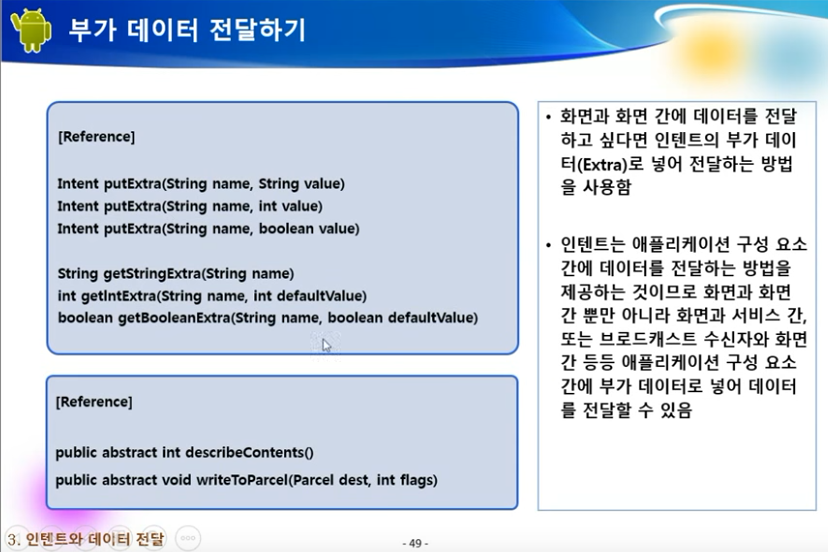 부가 데이터 전달하기

[Reference]

Intent putExtra(String name, String value)
Intent putExtra(String name, int value)
Intent putExtra(String name, boolean value)

String getStringExtra(String name)
int getIntExtra(String name, int defaultValue)
boolean getBooleanExtra(String name, boolean defaultValue)

[Reference]

public abstract int describeContents()
public abstract void writeToParcel(Parcel dest, int flags)

• 화면과 화면 간에 데이터를 전달하고 싶다면 인텐트의 부가 데이터(Extra)로 넣어 전달하는 방법을 사용함

• 인텐트는 애플리케이션 구성 요소 간에 데이터를 전달하는 방법을 제공하는 것이므로 화면과 화면 간 뿐만 아니라 화면과 서비스 간, 또는 브로드캐스트 수신자와 화면 간 등등 애플리케이션 구성 요소 간에 부가 데이터로 넣어 데이터를 전달할 수 있음

3. 인텐트와 데이터 전달

- 49 -